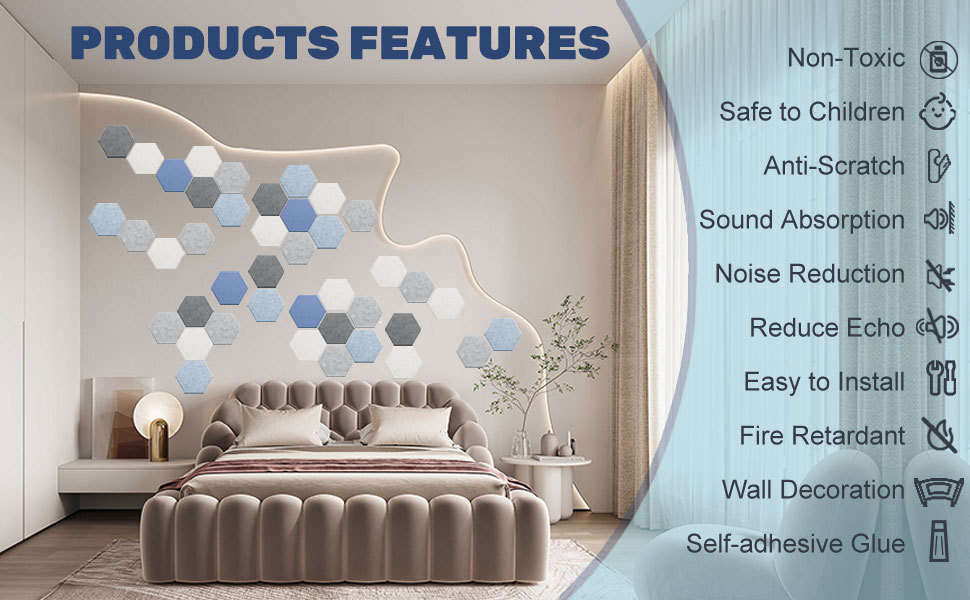 PRODUCTS FEATURES

Non-Toxic

Safe to Children

Anti-Scratch

Sound Absorption

Noise Reduction

Reduce Echo

Easy to Install

Fire Retardant

Wall Decoration

Self-adhesive Glue